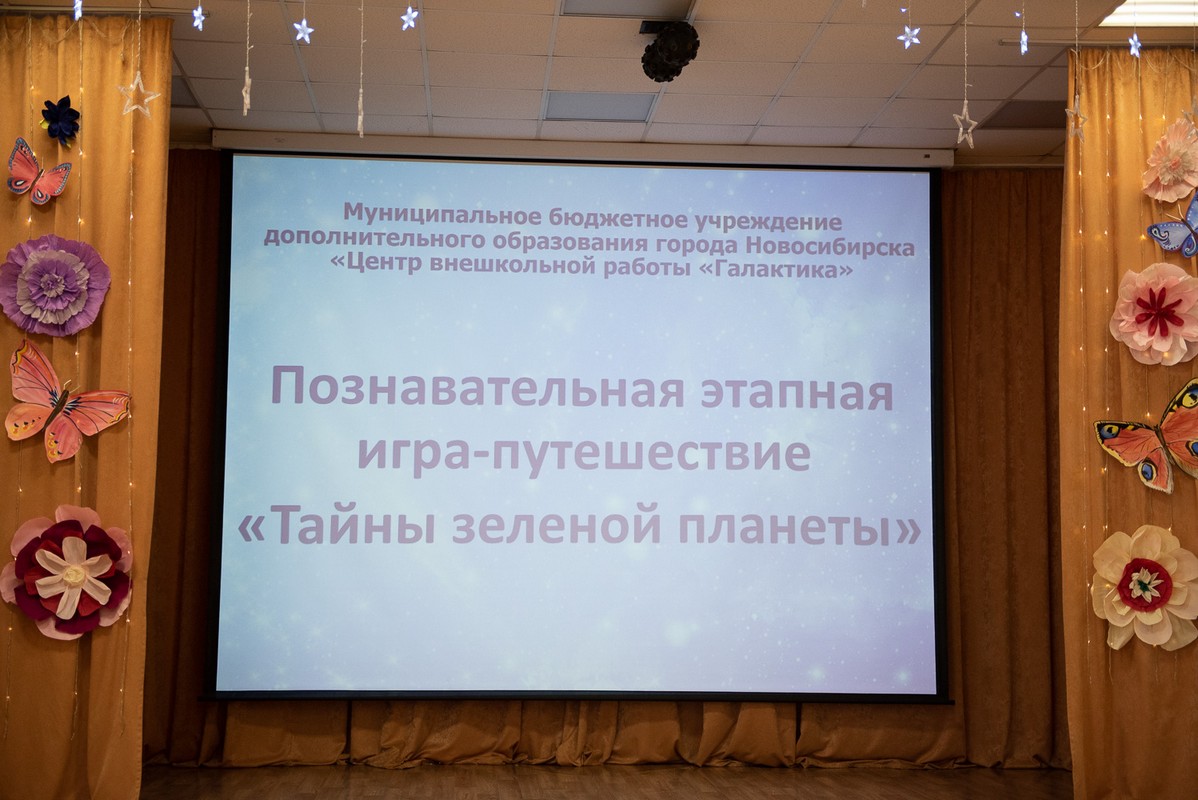 Муниципальное бюджетное учреждение дополнительного образования города Новосибирска «Центр внешкольной работы «Галактика»

Познавательная этапная игра-путешествие «Тайны зеленой планеты»